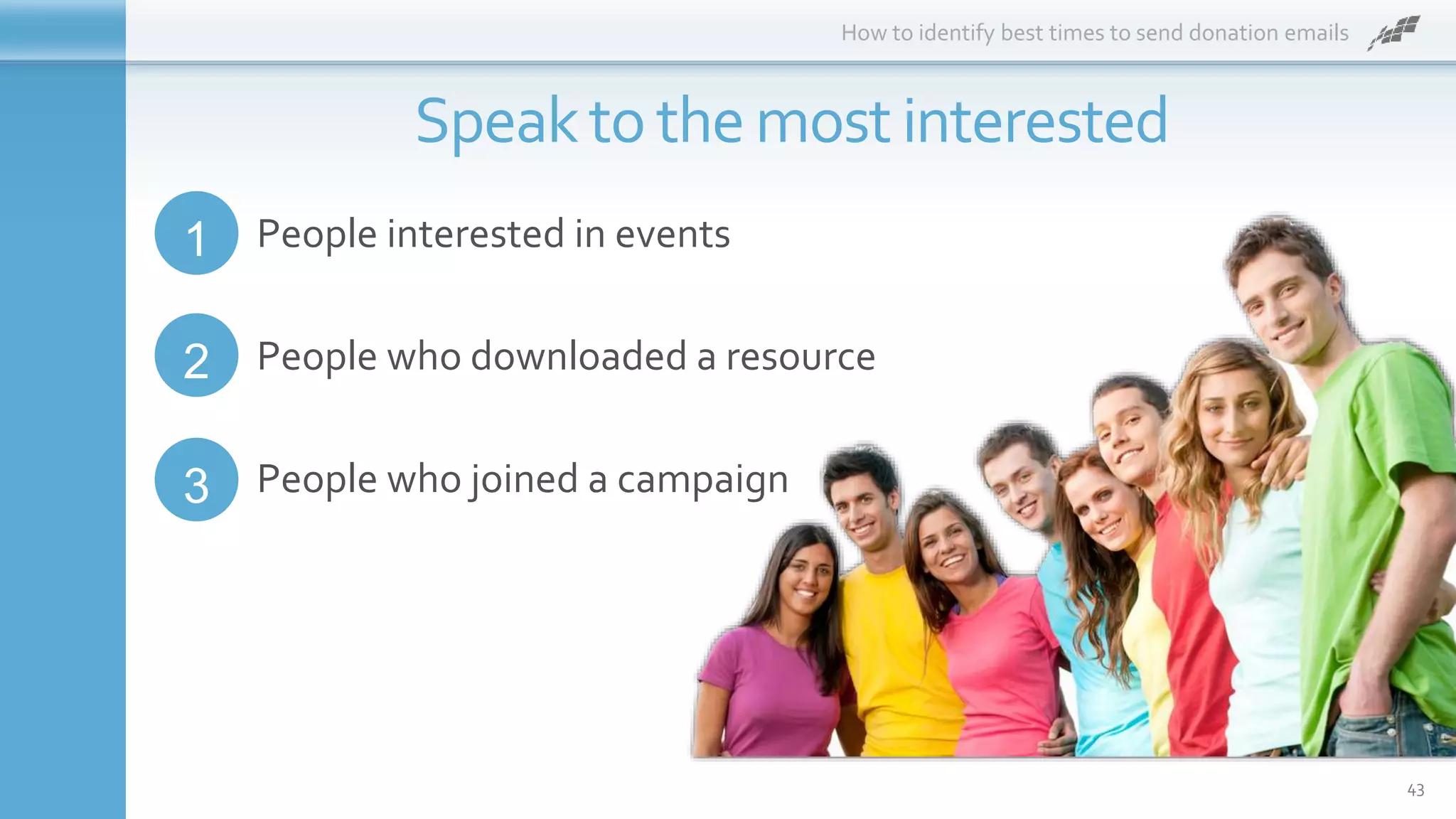 How to identify best times to send donation emails

Speak to the most interested

1 People interested in events

2 People who downloaded a resource

3 People who joined a campaign

43